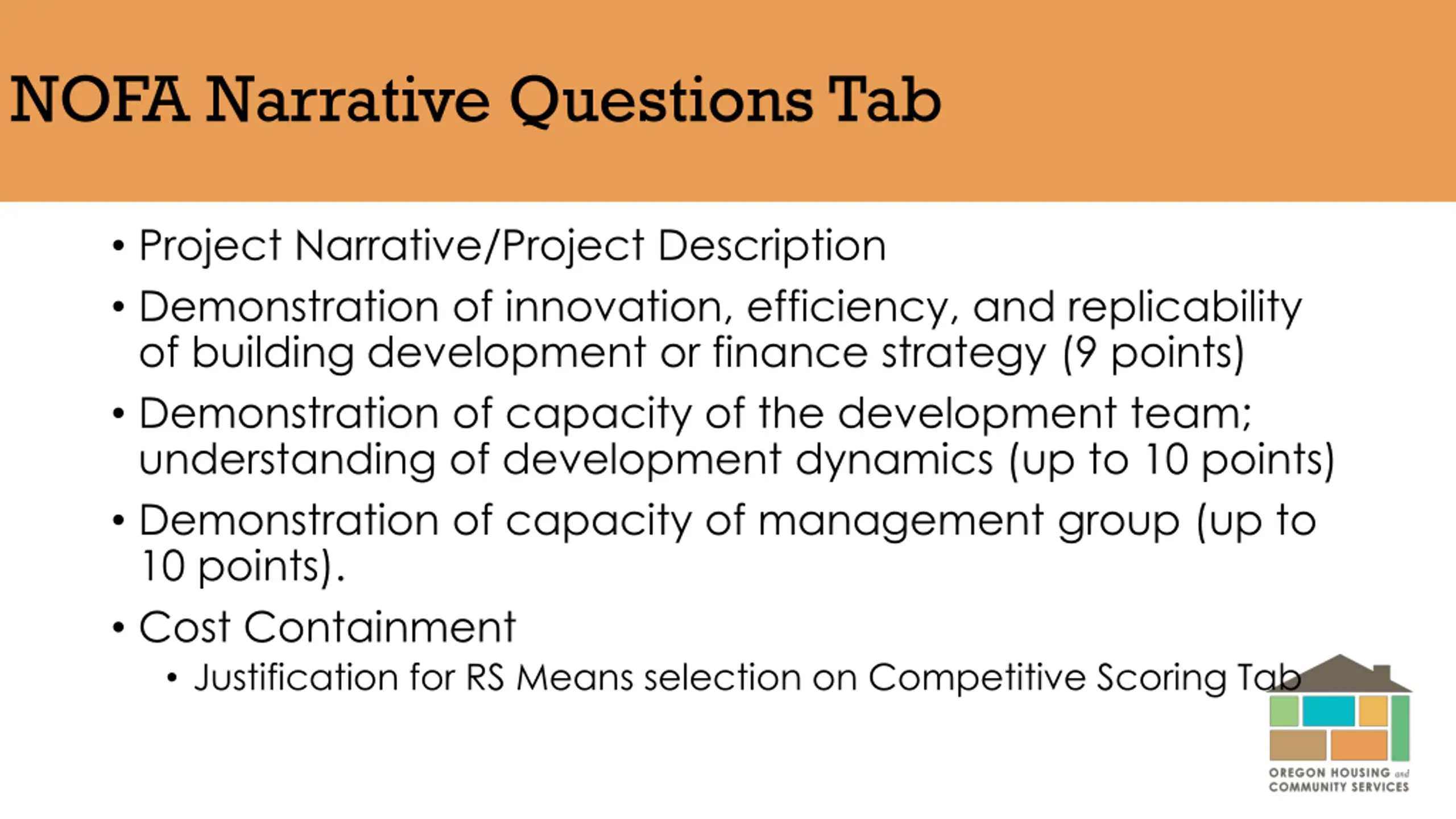 NOFA Narrative Questions Tab

• Project Narrative/Project Description
• Demonstration of innovation, efficiency, and replicability of building development or finance strategy (9 points)
• Demonstration of capacity of the development team; understanding of development dynamics (up to 10 points)
• Demonstration of capacity of management group (up to 10 points).
• Cost Containment
  • Justification for RS Means selection on Competitive Scoring Tab

OREGON HOUSING and COMMUNITY SERVICES